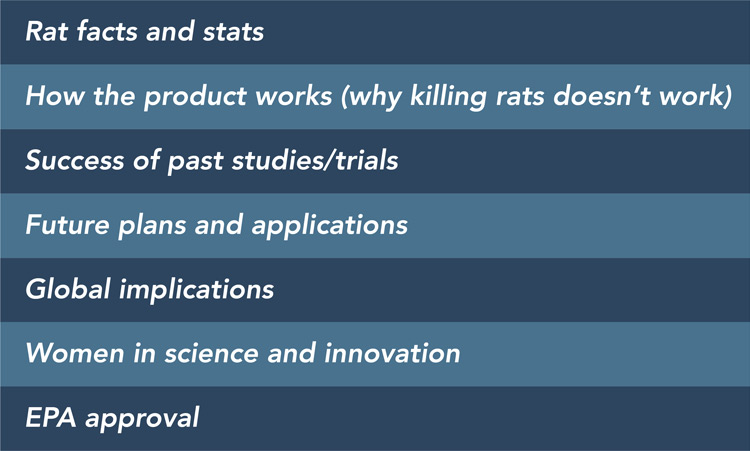 Rat facts and stats

How the product works (why killing rats doesn’t work)

Success of past studies/trials

Future plans and applications

Global implications

Women in science and innovation

EPA approval